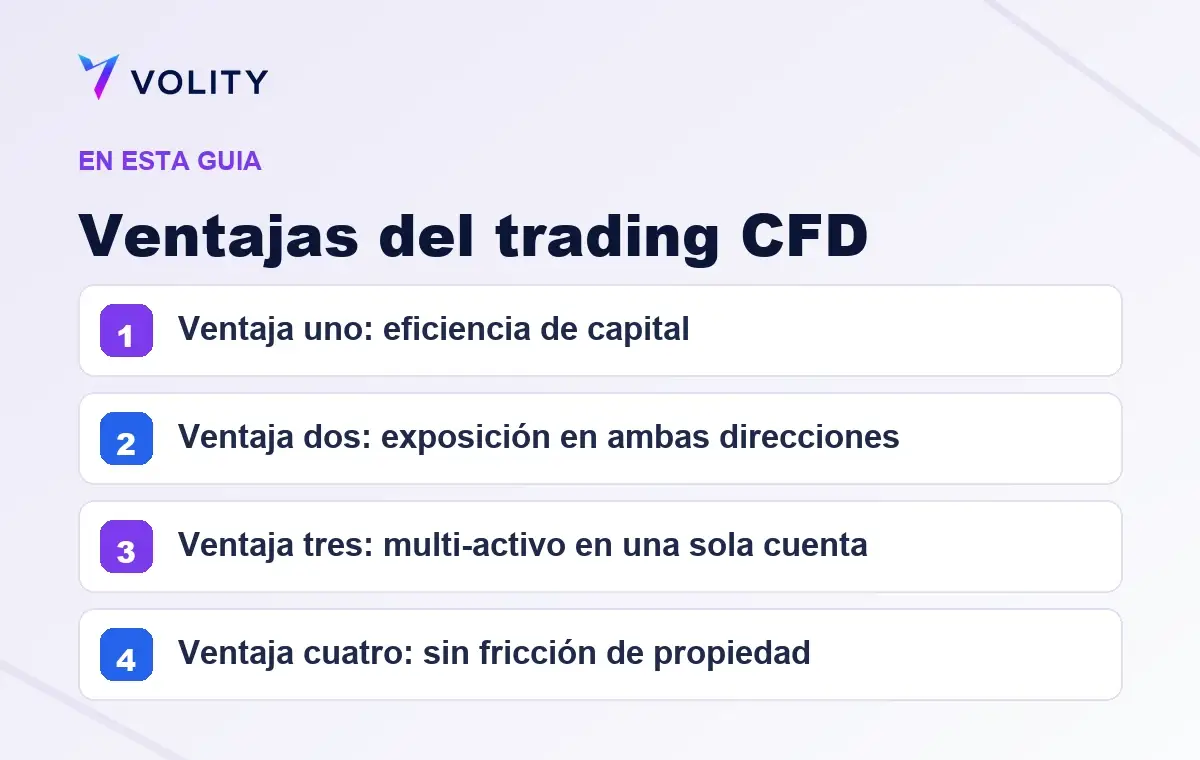 VOLITY

EN ESTA GUIA

Ventajas del trading CFD

1 Ventaja uno: eficiencia de capital

2 Ventaja dos: exposición en ambas direcciones

3 Ventaja tres: multi-activo en una sola cuenta

4 Ventaja cuatro: sin fricción de propiedad